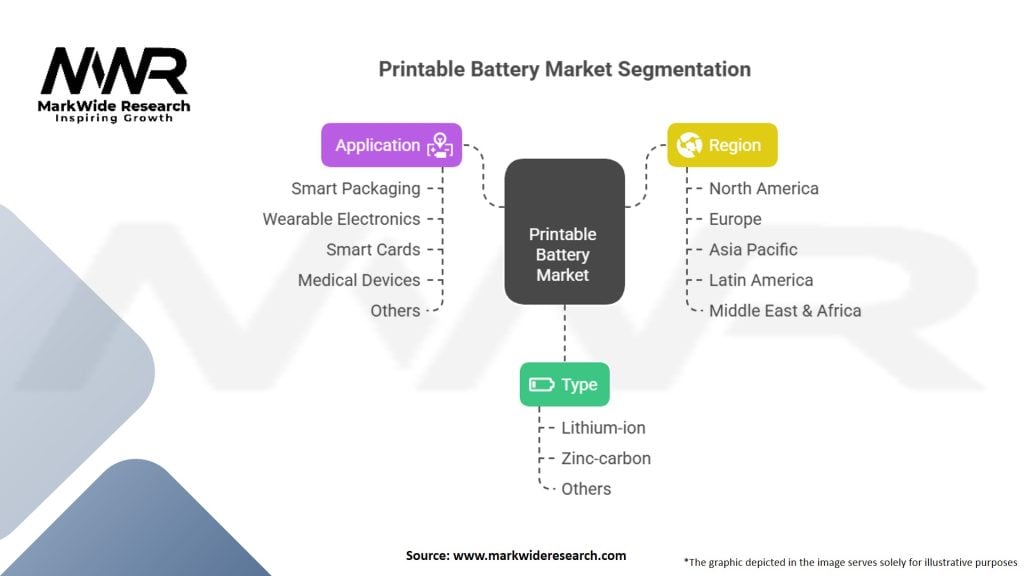 MWR
MarkWide Research
Inspiring Growth

Printable Battery Market Segmentation

Application

Smart Packaging
Wearable Electronics
Smart Cards
Medical Devices
Others

Printable Battery Market

Region

North America
Europe
Asia Pacific
Latin America
Middle East & Africa

Type

Lithium-ion
Zinc-carbon
Others

Source: www.markwideresearch.com

*The graphic depicted in the image serves solely for illustrative purposes